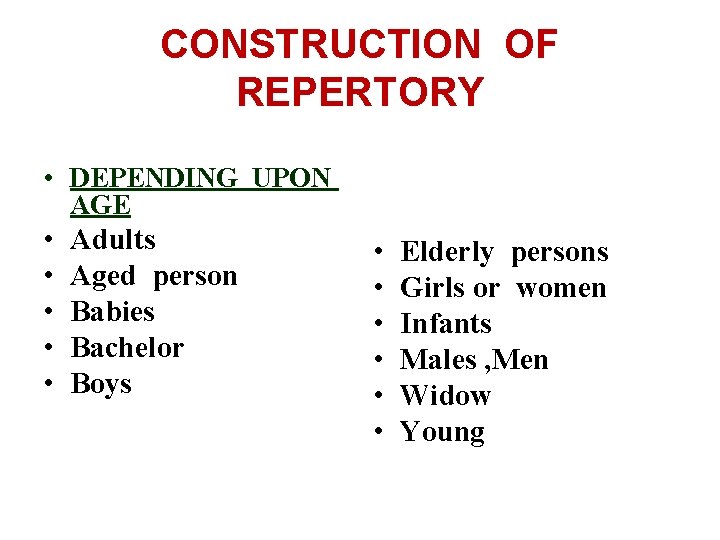 CONSTRUCTION OF REPERTORY

• DEPENDING UPON AGE
• Adults
• Aged person
• Babies
• Bachelor
• Boys

• Elderly persons
• Girls or women
• Infants
• Males ,Men
• Widow
• Young